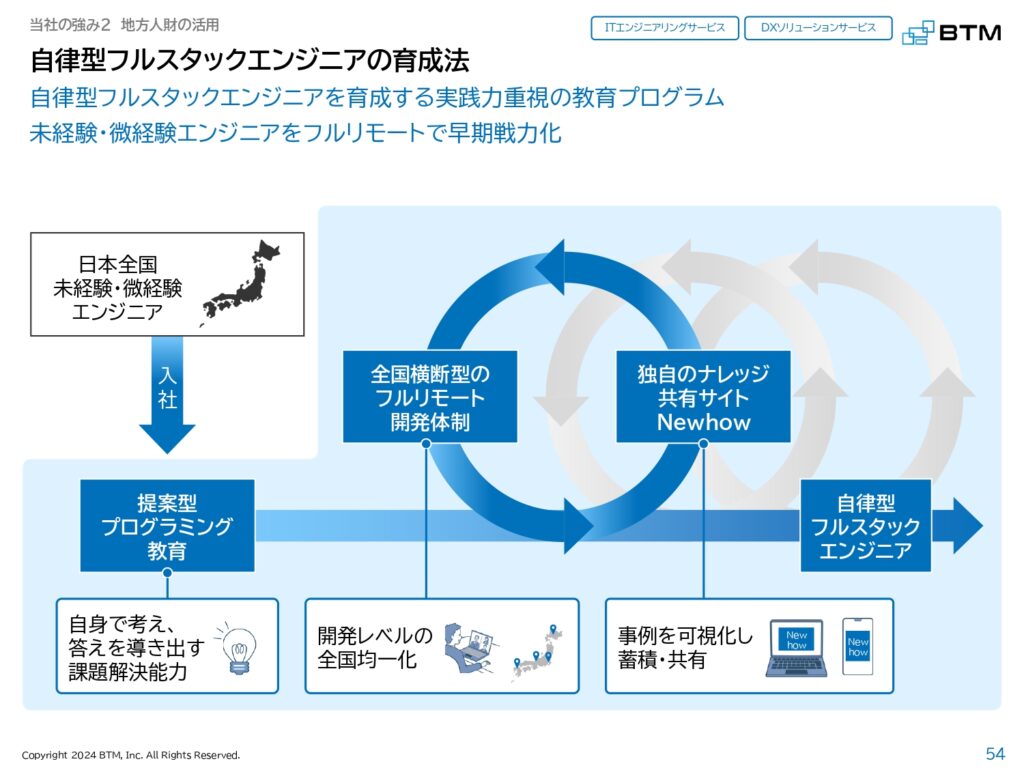 当社の強み2 地方人財の活用

ITエンジニアリングサービス

DXソリューションサービス

BTM

自律型フルスタックエンジニアの育成法

自律型フルスタックエンジニアを育成する実践力重視の教育プログラム

未経験・微経験エンジニアをフルリモートで早期戦力化

日本全国
未経験・微経験
エンジニア

入社

全国横断型の
フルリモート
開発体制

独自のナレッジ
共有サイト
Newhow

提案型
プログラミング
教育

自律型
フルスタック
エンジニア

自身で考え、
答えを導き出す
課題解決能力

開発レベルの
全国均一化

事例を可視化し
蓄積・共有

New how

New how

Copyright 2024 BTM, Inc. All Rights Reserved.

54